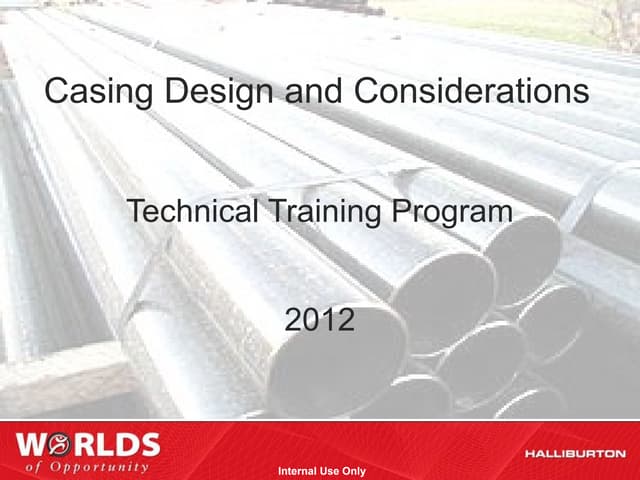 Casing Design and Considerations

Technical Training Program

2012

WORLDS of Opportunity

Internal Use Only

HALLIBURTON